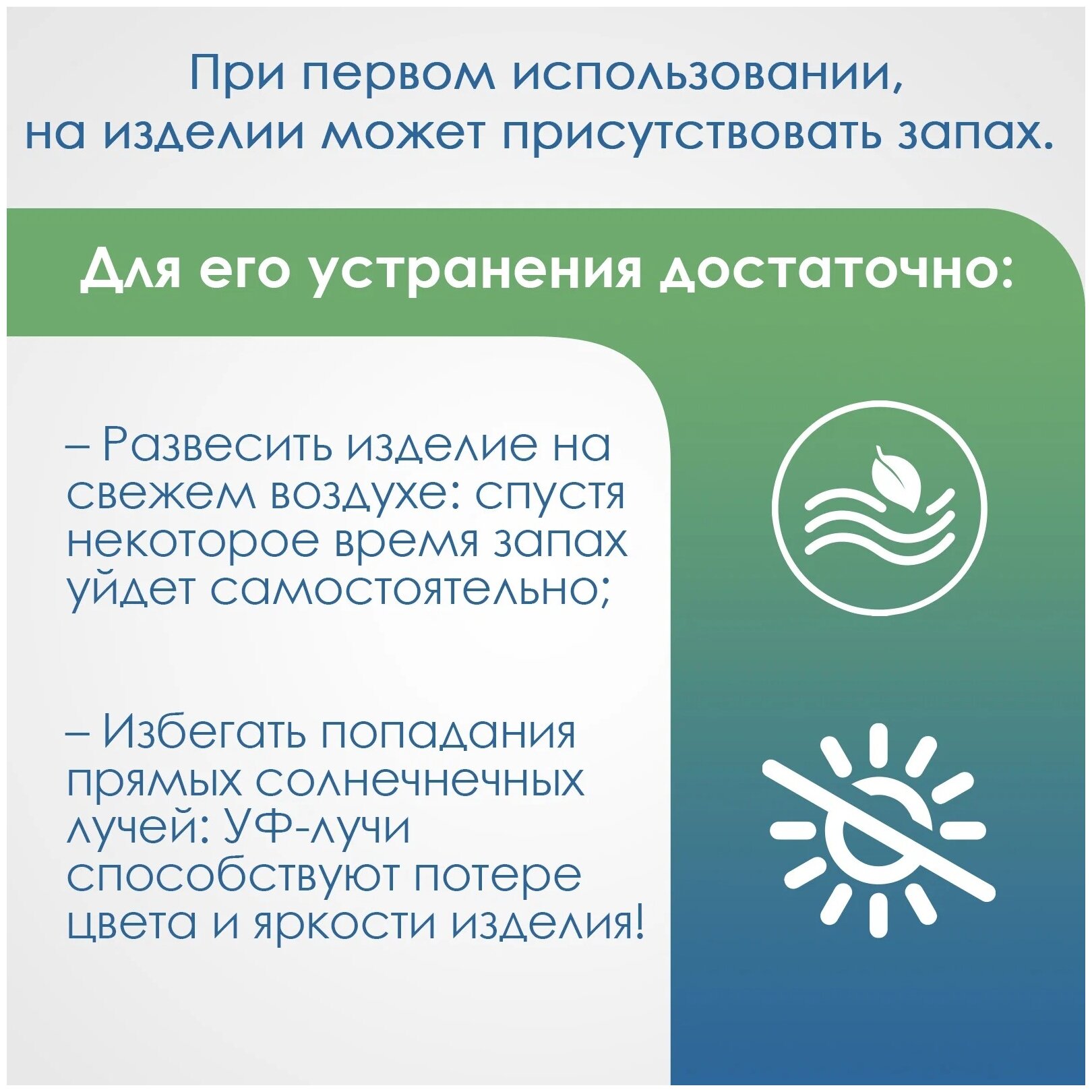 При первом использовании, на изделии может присутствовать запах.

Для его устранения достаточно:

– Развесить изделие на свежем воздухе: спустя некоторое время запах уйдет самостоятельно;

– Избегать попадания прямых солнечнечных лучей: УФ-лучи способствуют потере цвета и яркости изделия!